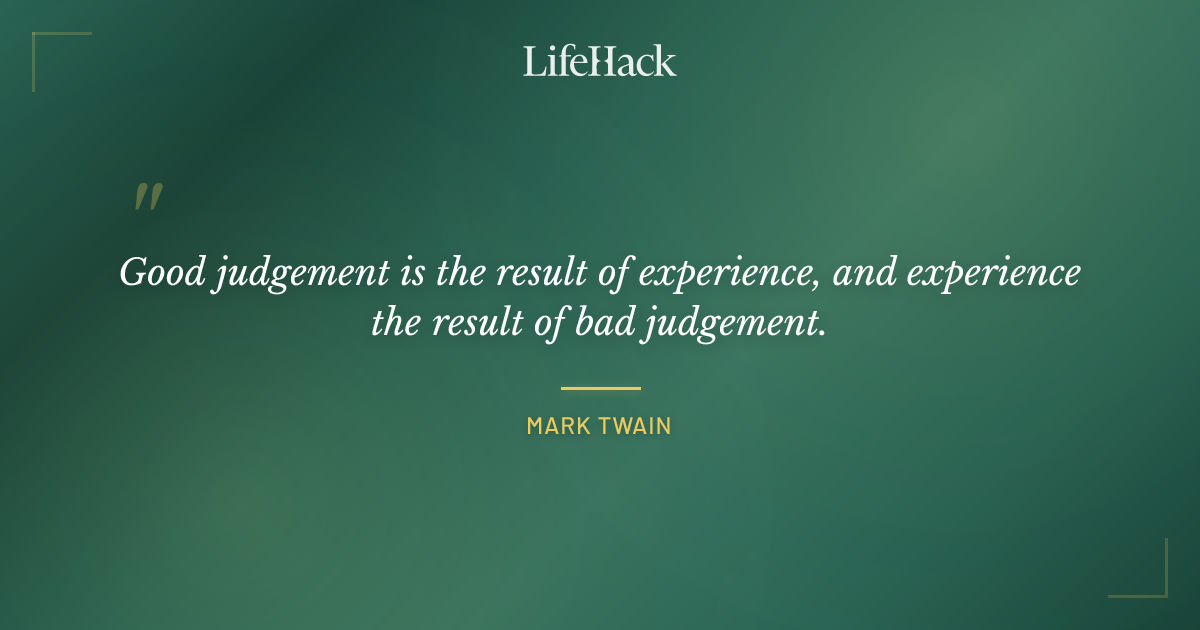 LifeHack

"

Good judgement is the result of experience, and experience the result of bad judgement.

MARK TWAIN